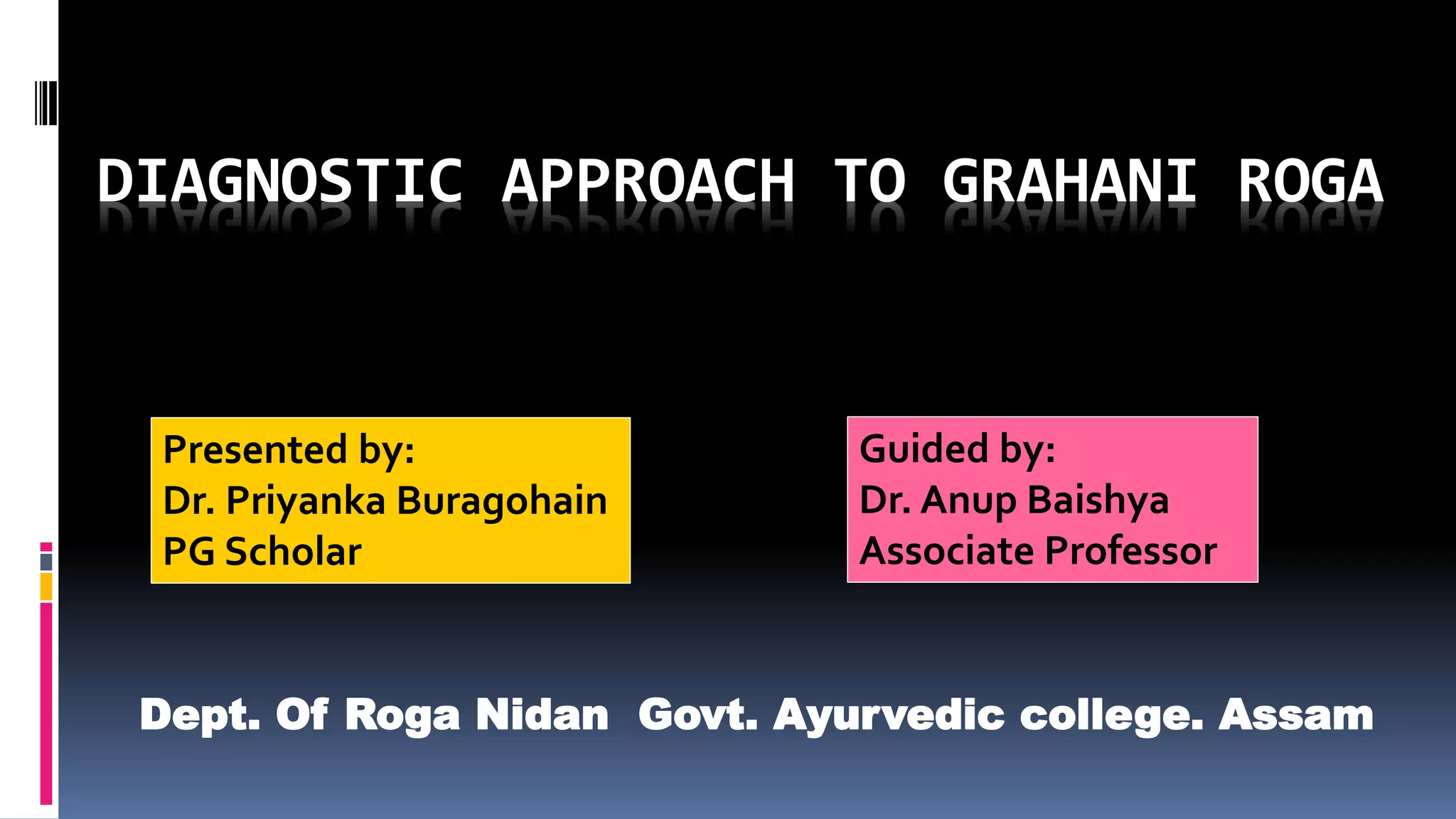 DIAGNOSTIC APPROACH TO GRAHANI ROGA

Presented by:
Dr. Priyanka Buragohain
PG Scholar

Guided by:
Dr. Anup Baishya
Associate Professor

Dept. Of Roga Nidan Govt. Ayurvedic college. Assam